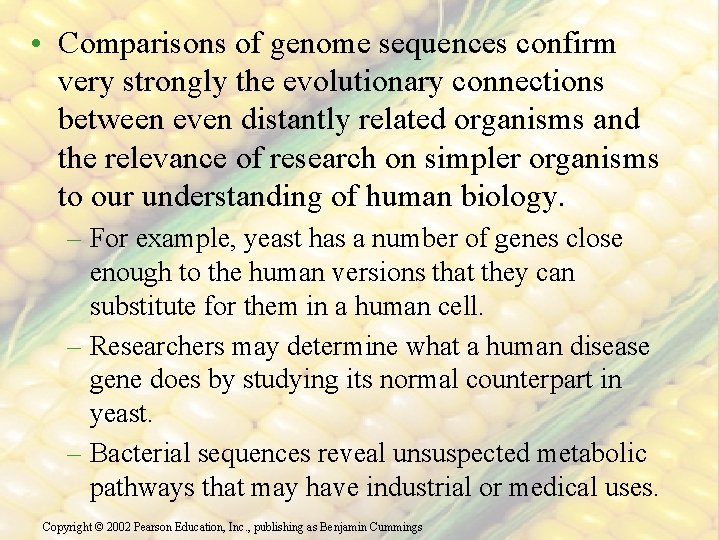 • Comparisons of genome sequences confirm very strongly the evolutionary connections between even distantly related organisms and the relevance of research on simpler organisms to our understanding of human biology.

– For example, yeast has a number of genes close enough to the human versions that they can substitute for them in a human cell.

– Researchers may determine what a human disease gene does by studying its normal counterpart in yeast.

– Bacterial sequences reveal unsuspected metabolic pathways that may have industrial or medical uses.

Copyright © 2002 Pearson Education, Inc., publishing as Benjamin Cummings